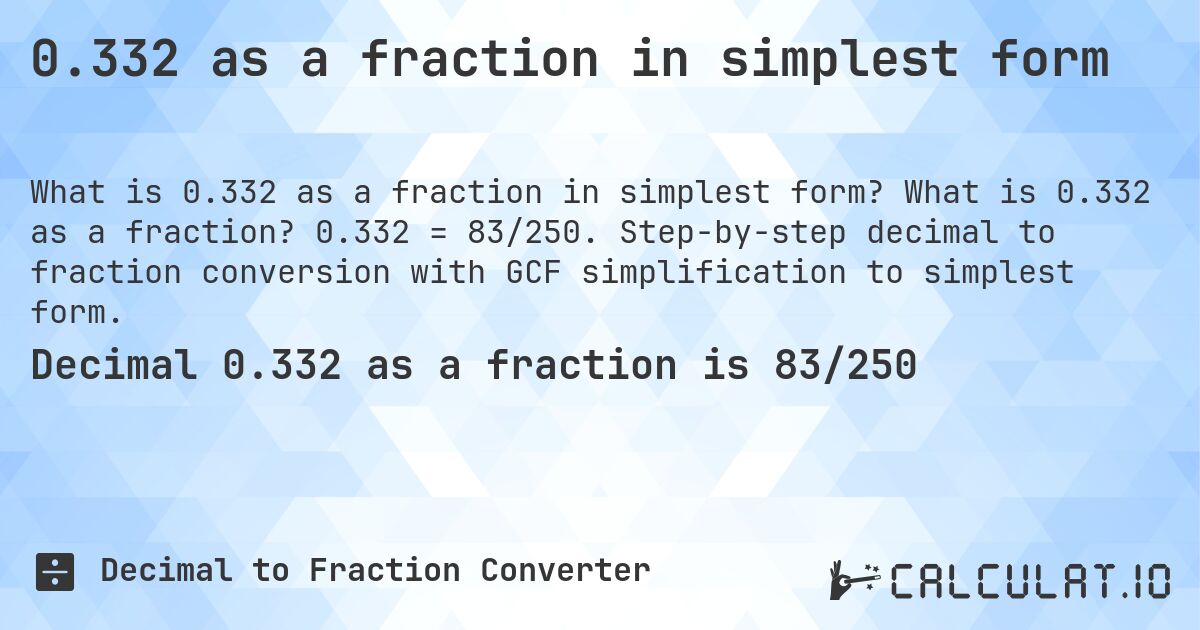 0.332 as a fraction in simplest form

What is 0.332 as a fraction in simplest form? What is 0.332 as a fraction? 0.332 = 83/250. Step-by-step decimal to fraction conversion with GCF simplification to simplest form.

Decimal 0.332 as a fraction is 83/250

Decimal to Fraction Converter

CALCULAT.IO